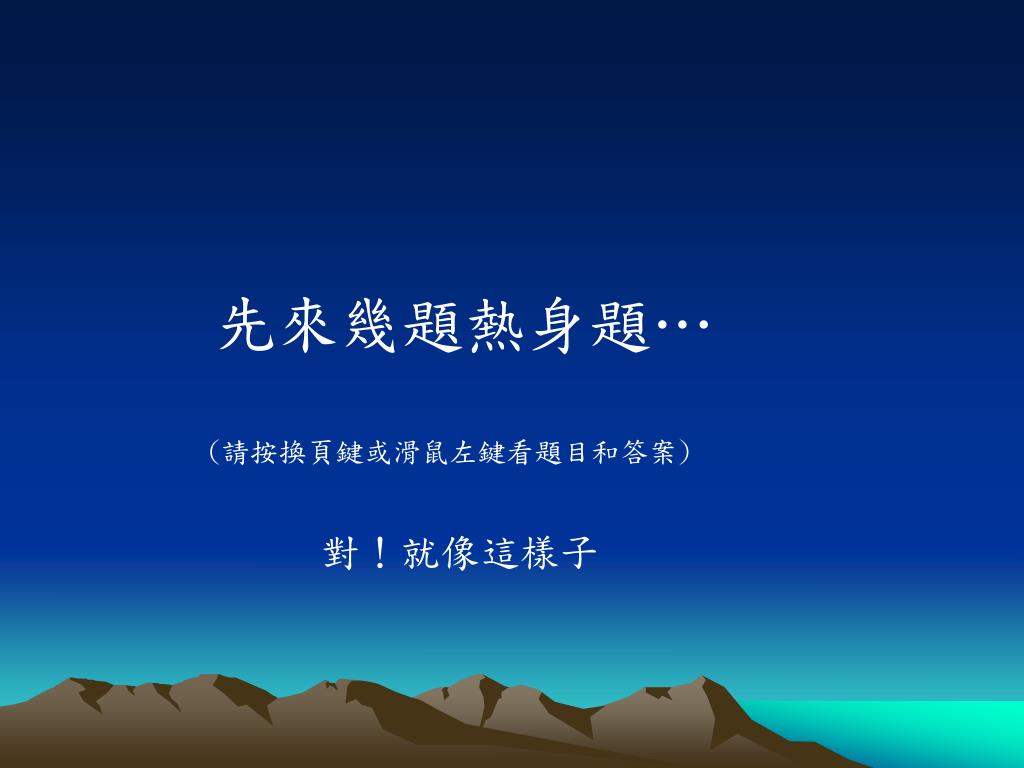 先來幾題熱身題…

（請按換頁鍵或滑鼠左鍵看題目和答案）

對！就像這樣子